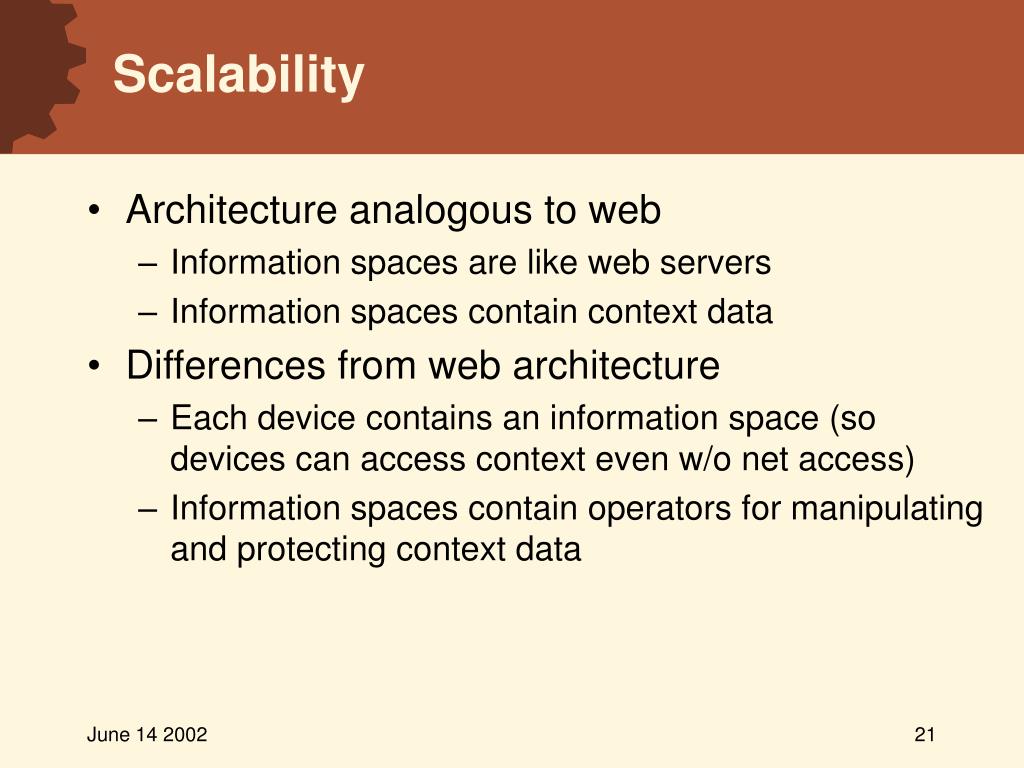 Scalability

• Architecture analogous to web
– Information spaces are like web servers
– Information spaces contain context data
• Differences from web architecture
– Each device contains an information space (so devices can access context even w/o net access)
– Information spaces contain operators for manipulating and protecting context data

June 14 2002

21